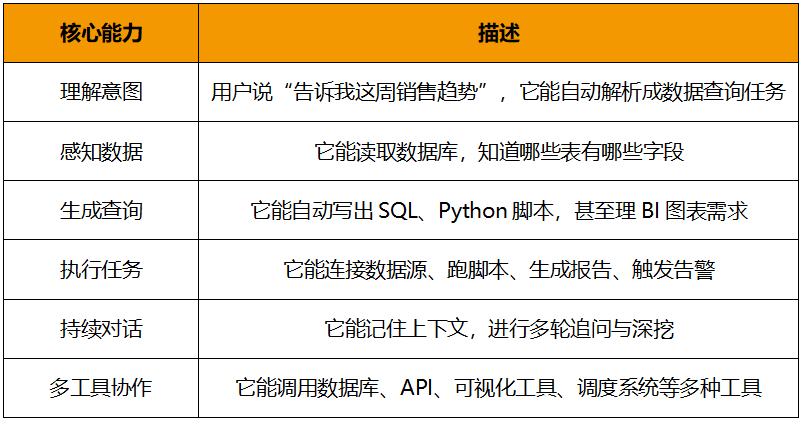 | 核心能力 | 描述 |
|---|---|
| 理解意图 | 用户说“告诉我这周销售趋势”，它能自动解析成数据查询任务 |
| 感知数据 | 它能读取数据库，知道哪些表有哪些字段 |
| 生成查询 | 它能自动写出 SQL、Python 脚本，甚至理 BI 图表需求 |
| 执行任务 | 它能连接数据源、跑脚本、生成报告、触发告警 |
| 持续对话 | 它能记住上下文，进行多轮追问与深挖 |
| 多工具协作 | 它能调用数据库、API、可视化工具、调度系统等多种工具 |